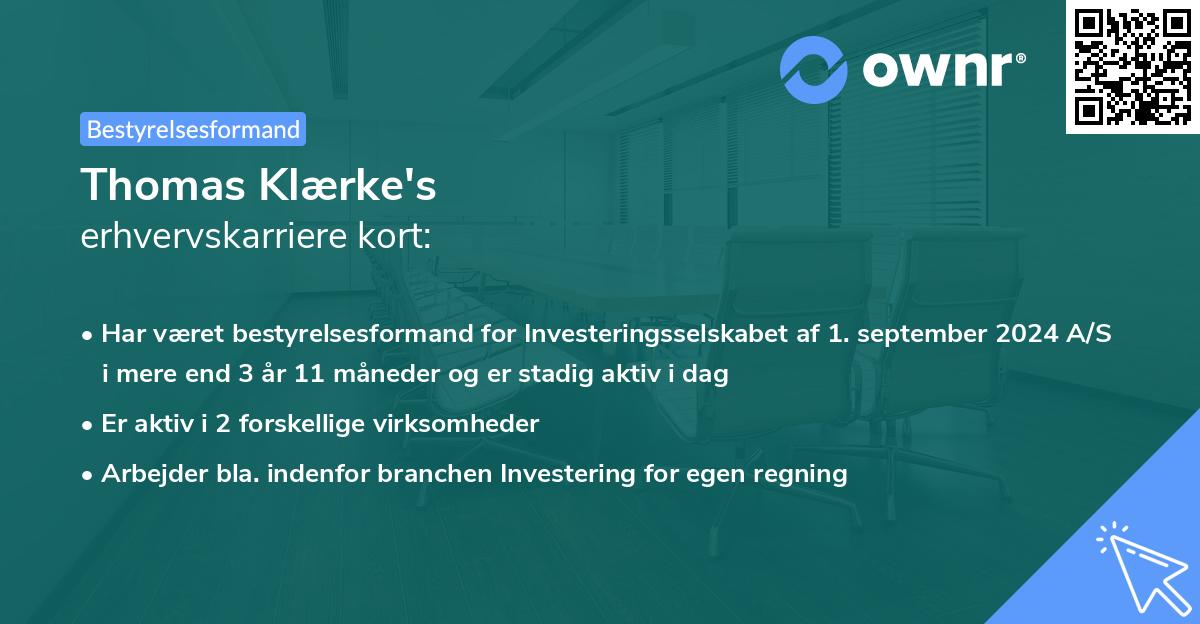 ownr®

Bestyrelsesformand

Thomas Klærke's
erhvervskarriere kort:

• Har været bestyrelsesformand for Investeringsselskabet af 1. september 2024 A/S i mere end 3 år 11 måneder og er stadig aktiv i dag

• Er aktiv i 2 forskellige virksomheder

• Arbejder bla. indenfor branchen Investering for egen regning